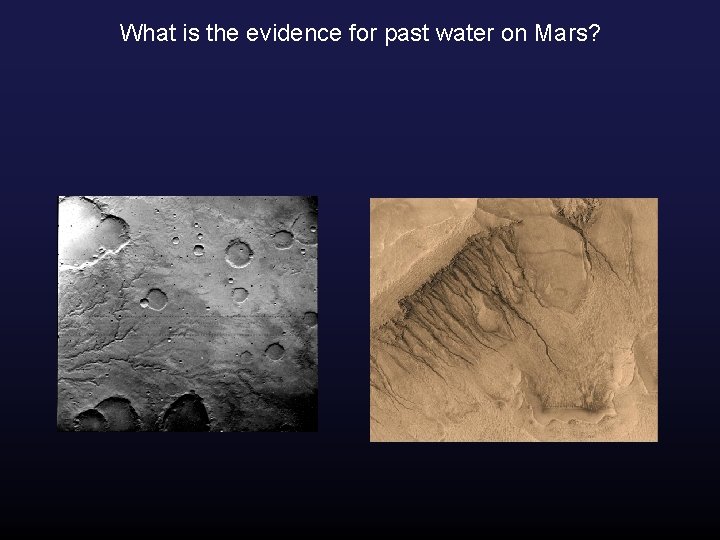 What is the evidence for past water on Mars?